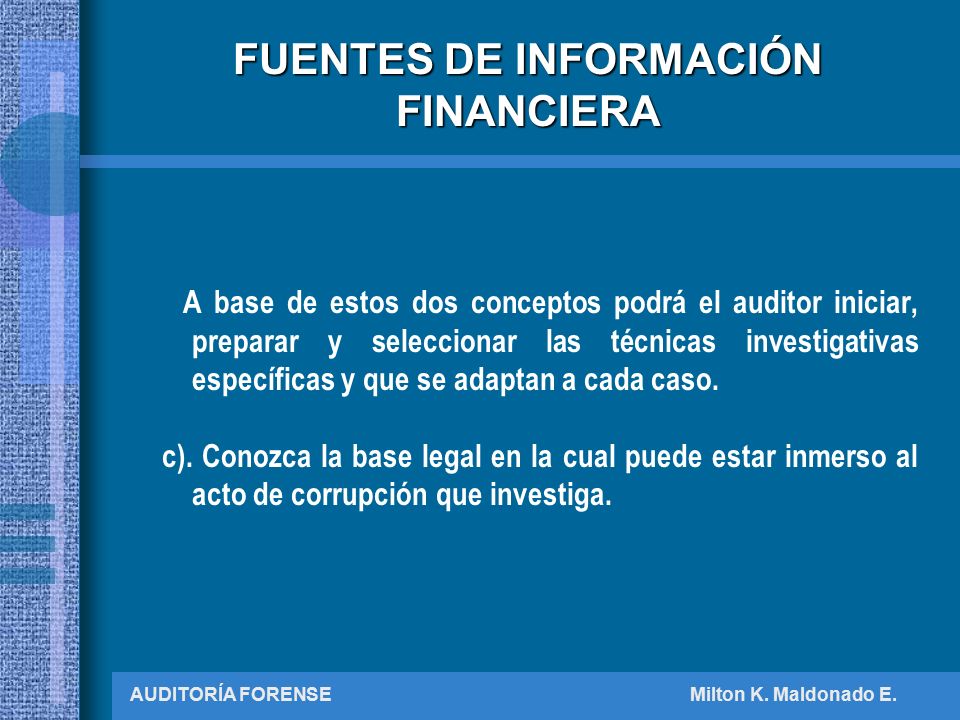 FUENTES DE INFORMACIÓN FINANCIERA

A base de estos dos conceptos podrá el auditor iniciar, preparar y seleccionar las técnicas investigativas específicas y que se adaptan a cada caso.

c). Conozca la base legal en la cual puede estar inmerso al acto de corrupción que investiga.

AUDITORÍA FORENSE

Milton K. Maldonado E.